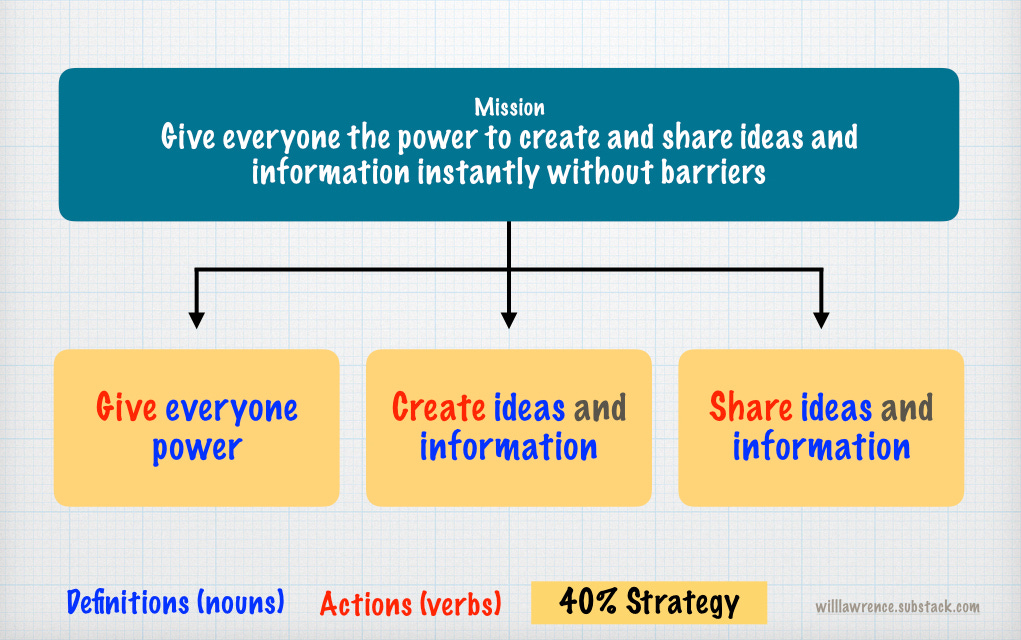 Mission
Give everyone the power to create and share ideas and information instantly without barriers

Give everyone power

Create ideas and information

Share ideas and information

Definitions (nouns) Actions (verbs) 40% Strategy

willlawrence.substack.com